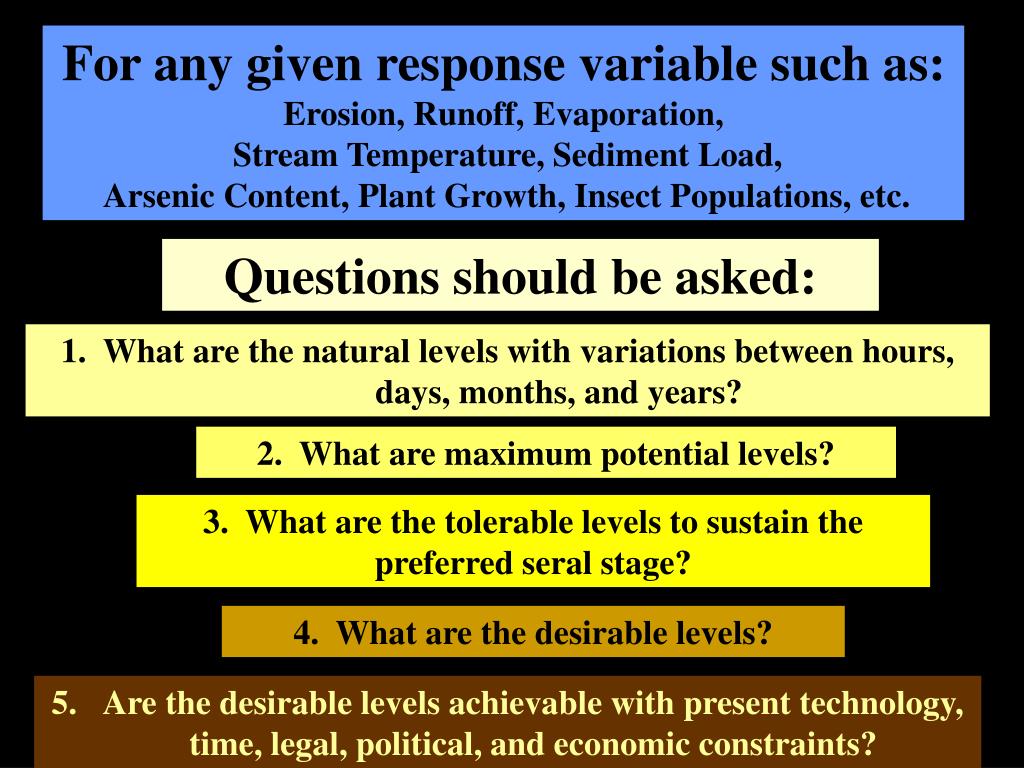 For any given response variable such as:
Erosion, Runoff, Evaporation,
Stream Temperature, Sediment Load,
Arsenic Content, Plant Growth, Insect Populations, etc.

Questions should be asked:

1. What are the natural levels with variations between hours, days, months, and years?

2. What are maximum potential levels?

3. What are the tolerable levels to sustain the preferred seral stage?

4. What are the desirable levels?

5. Are the desirable levels achievable with present technology, time, legal, political, and economic constraints?